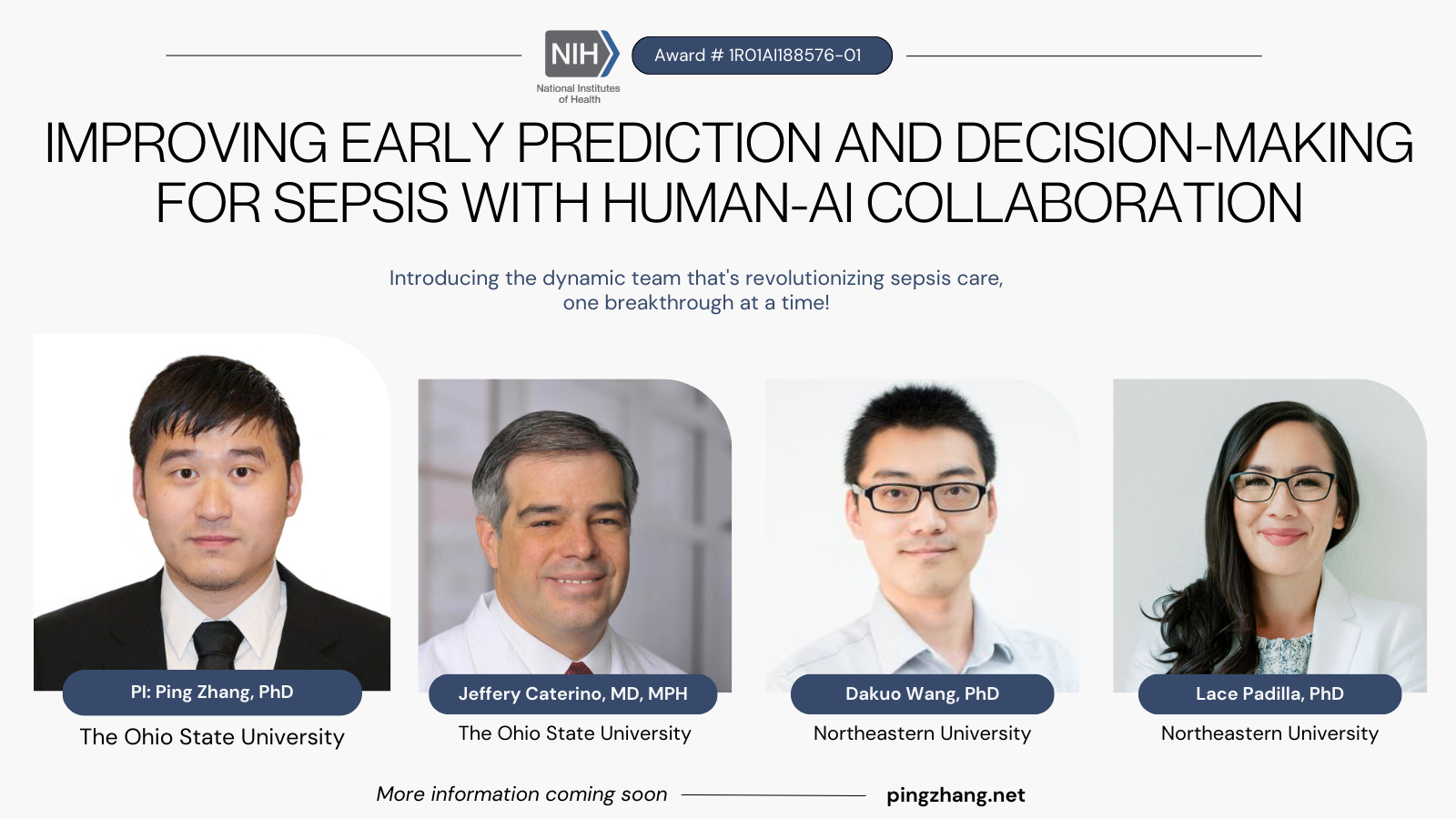 NIH
National Institutes of Health

Award # 1R01AI188576-01

IMPROVING EARLY PREDICTION AND DECISION-MAKING FOR SEPSIS WITH HUMAN-AI COLLABORATION

Introducing the dynamic team that's revolutionizing sepsis care, one breakthrough at a time!

PI: Ping Zhang, PhD
The Ohio State University

Jeffery Caterino, MD, MPH
The Ohio State University

Dakuo Wang, PhD
Northeastern University

Lace Padilla, PhD
Northeastern University

More information coming soon

pingzhang.net